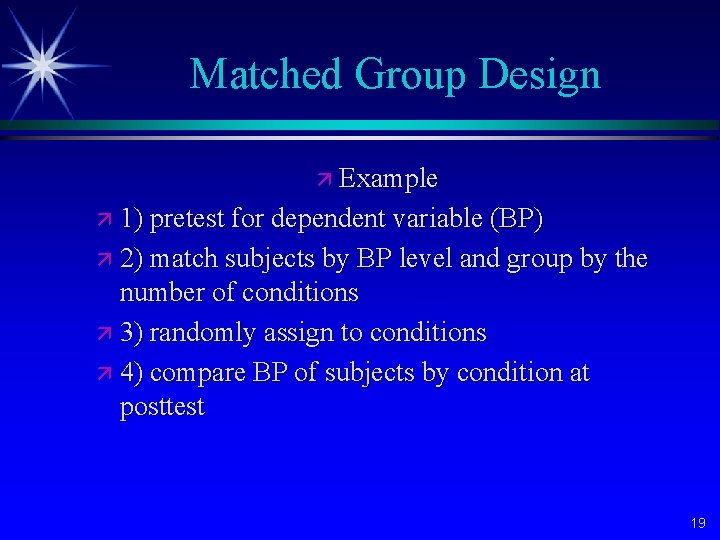 Matched Group Design

Example

1) pretest for dependent variable (BP)

2) match subjects by BP level and group by the number of conditions

3) randomly assign to conditions

4) compare BP of subjects by condition at posttest

19